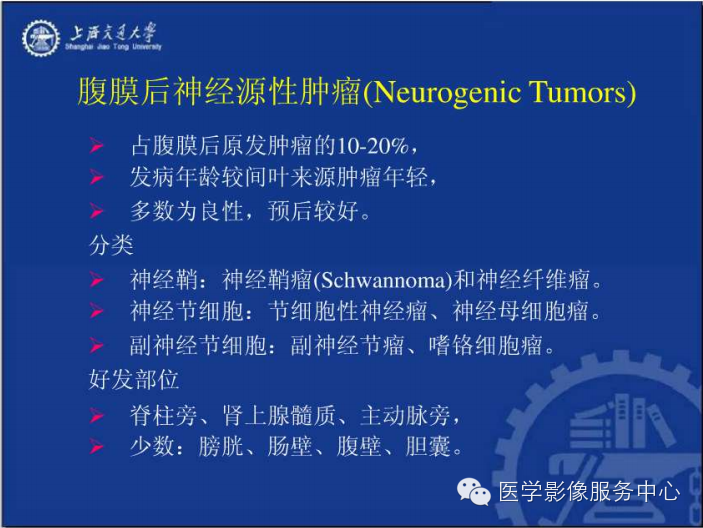 上海交通大学
Shanghai Jiao Tong University

腹膜后神经源性肿瘤(Neurogenic Tumors)

➢ 占腹膜后原发肿瘤的10-20%，
➢ 发病年龄较间叶来源肿瘤年轻，
➢ 多数为良性，预后较好。

分类
➢ 神经鞘：神经鞘瘤(Schwannoma)和神经纤维瘤。
➢ 神经节细胞：节细胞性神经瘤、神经母细胞瘤。
➢ 副神经节细胞：副神经节瘤、嗜铬细胞瘤。

好发部位
➢ 脊柱旁、肾上腺髓质、主动脉旁，
➢ 少数：膀胱、肠壁、腹壁、胆囊。

医学影像服务中心